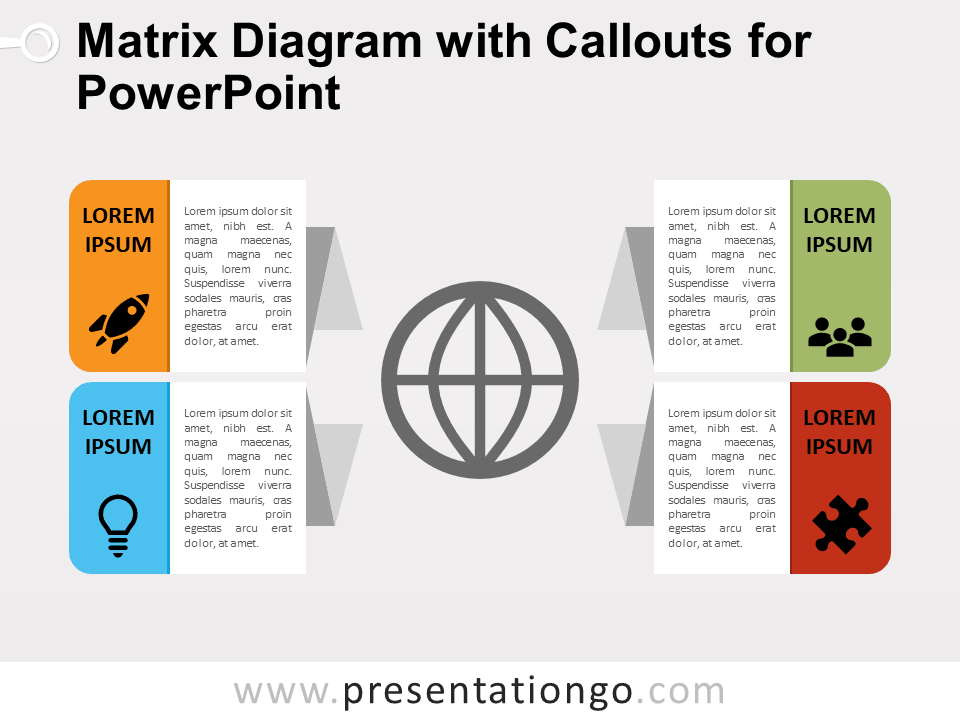 Matrix Diagram with Callouts for PowerPoint

LOREM IPSUM

Lorem ipsum dolor sit amet, nibh est. A magna maecenas, quam magna nec quis, lorem nunc. Suspendisse viverra sodales mauris, cras pharetra proin egestas arcu erat dolor, at amet.

LOREM IPSUM

Lorem ipsum dolor sit amet, nibh est. A magna maecenas, quam magna nec quis, lorem nunc. Suspendisse viverra sodales mauris, cras pharetra proin egestas arcu erat dolor, at amet.

Lorem ipsum dolor sit amet, nibh est. A magna maecenas, quam magna nec quis, lorem nunc. Suspendisse viverra sodales mauris, cras pharetra proin egestas arcu erat dolor, at amet.

LOREM IPSUM

Lorem ipsum dolor sit amet, nibh est. A magna maecenas, quam magna nec quis, lorem nunc. Suspendisse viverra sodales mauris, cras pharetra proin egestas arcu erat dolor, at amet.

LOREM IPSUM

www.presentationgo.com